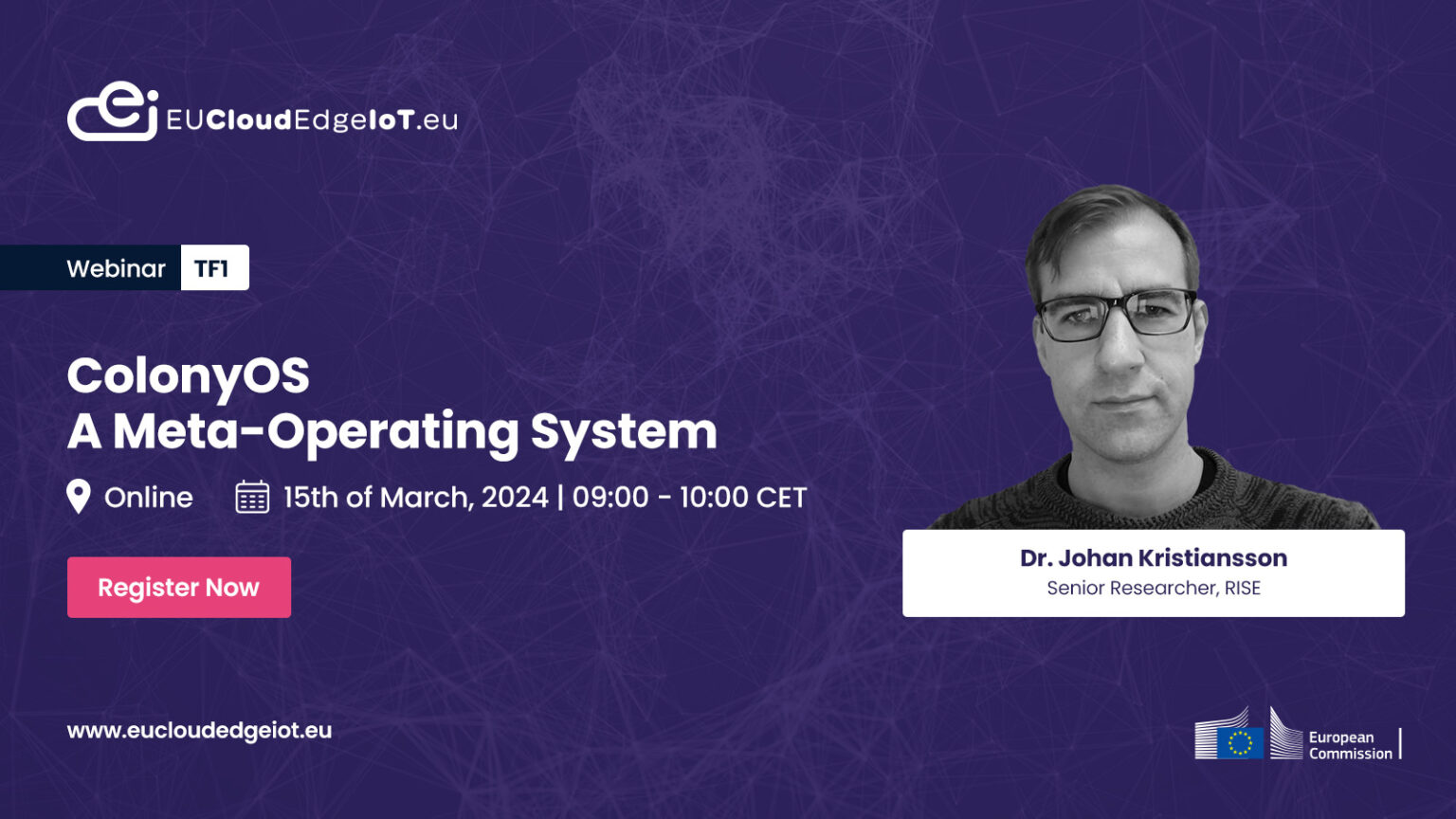 EUCloudEdgeIoT.eu

Webinar TF1

ColonyOS
A Meta-Operating System

Online 15th of March, 2024 | 09:00 - 10:00 CET

Register Now

Dr. Johan Kristiansson
Senior Researcher, RISE

www.eucloudedgeiot.eu

European Commission